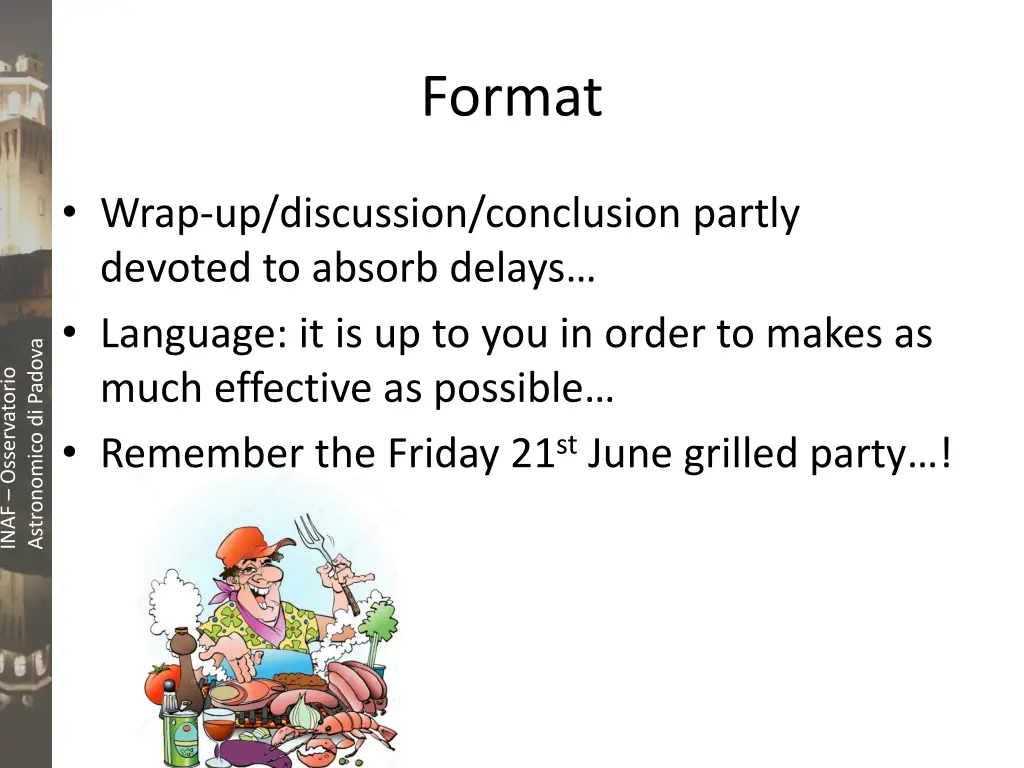 INAF – Osservatorio Astronomico di Padova

Format

• Wrap-up/discussion/conclusion partly devoted to absorb delays…
• Language: it is up to you in order to makes as much effective as possible…
• Remember the Friday 21$^{st}$ June grilled party…!